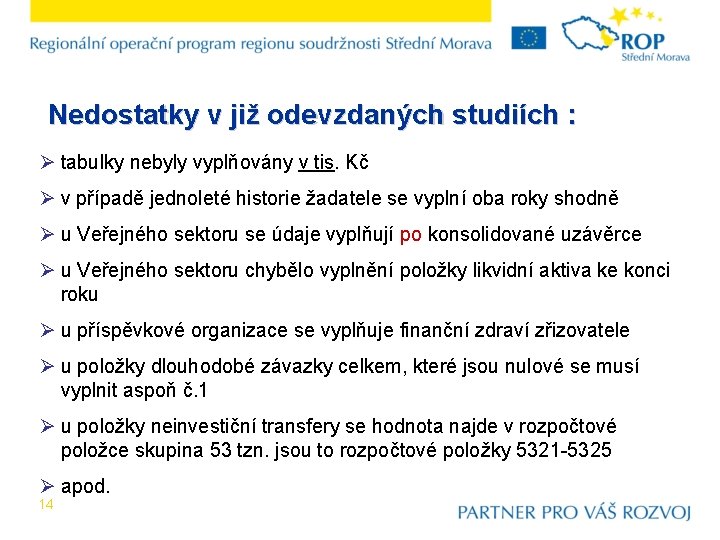 Regionální operační program regionu soudržnosti Střední Morava

ROP
Střední Morava

Nedostatky v již odevzdaných studiích :

➢ tabulky nebyly vyplňovány v tis. Kč

➢ v případě jednoleté historie žadatele se vyplní oba roky shodně

➢ u Veřejného sektoru se údaje vyplňují po konsolidované uzávěrce

➢ u Veřejného sektoru chybělo vyplnění položky likvidní aktiva ke konci roku

➢ u příspěvkové organizace se vyplňuje finanční zdraví zřizovatele

➢ u položky dlouhodobé závazky celkem, které jsou nulové se musí vyplnit aspoň č.1

➢ u položky neinvestiční transfery se hodnota najde v rozpočtové položce skupina 53 tzn. jsou to rozpočtové položky 5321-5325

➢ apod.

14

PARTNER PRO VÁŠ ROZVOJ